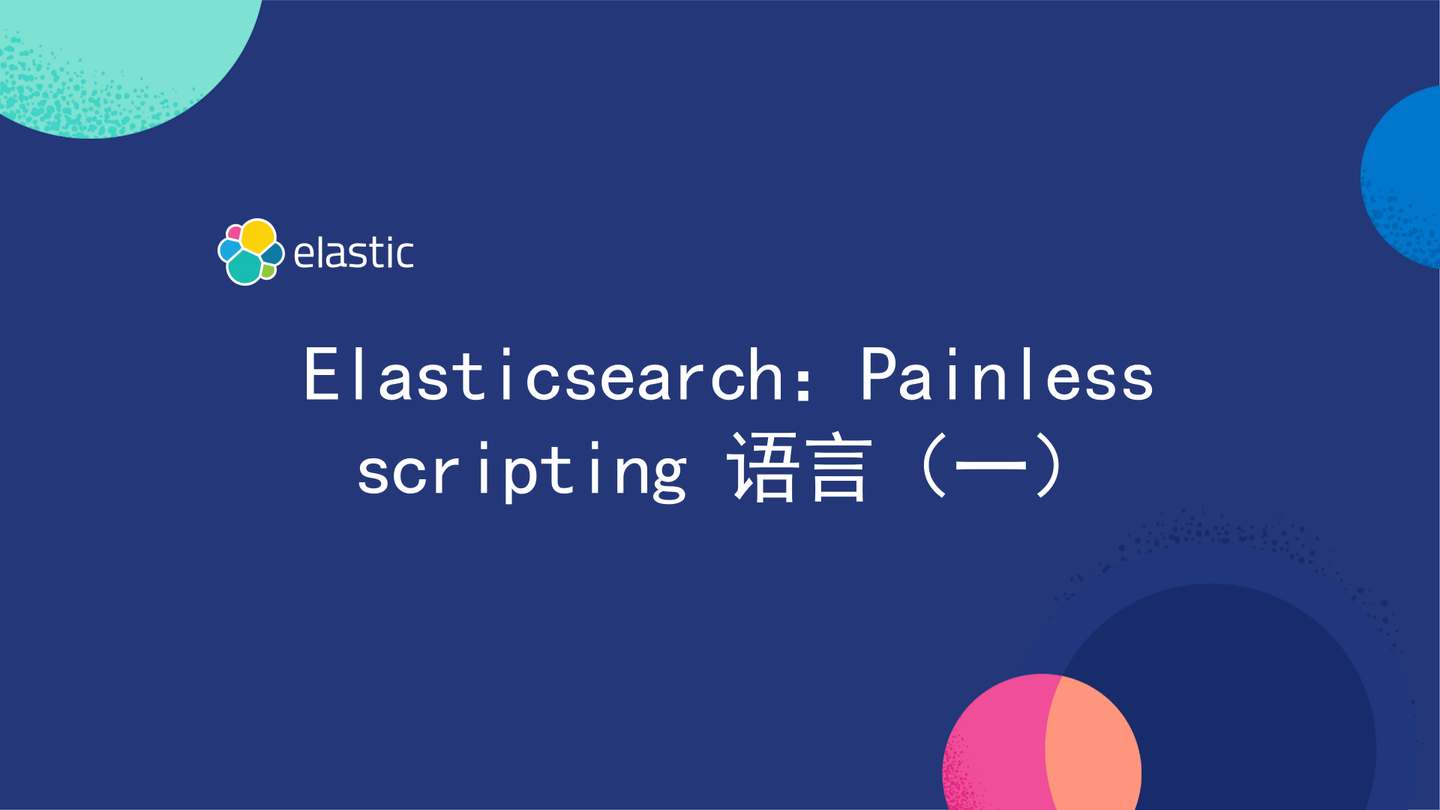 elastic

Elasticsearch：Painless scripting 语言（一）